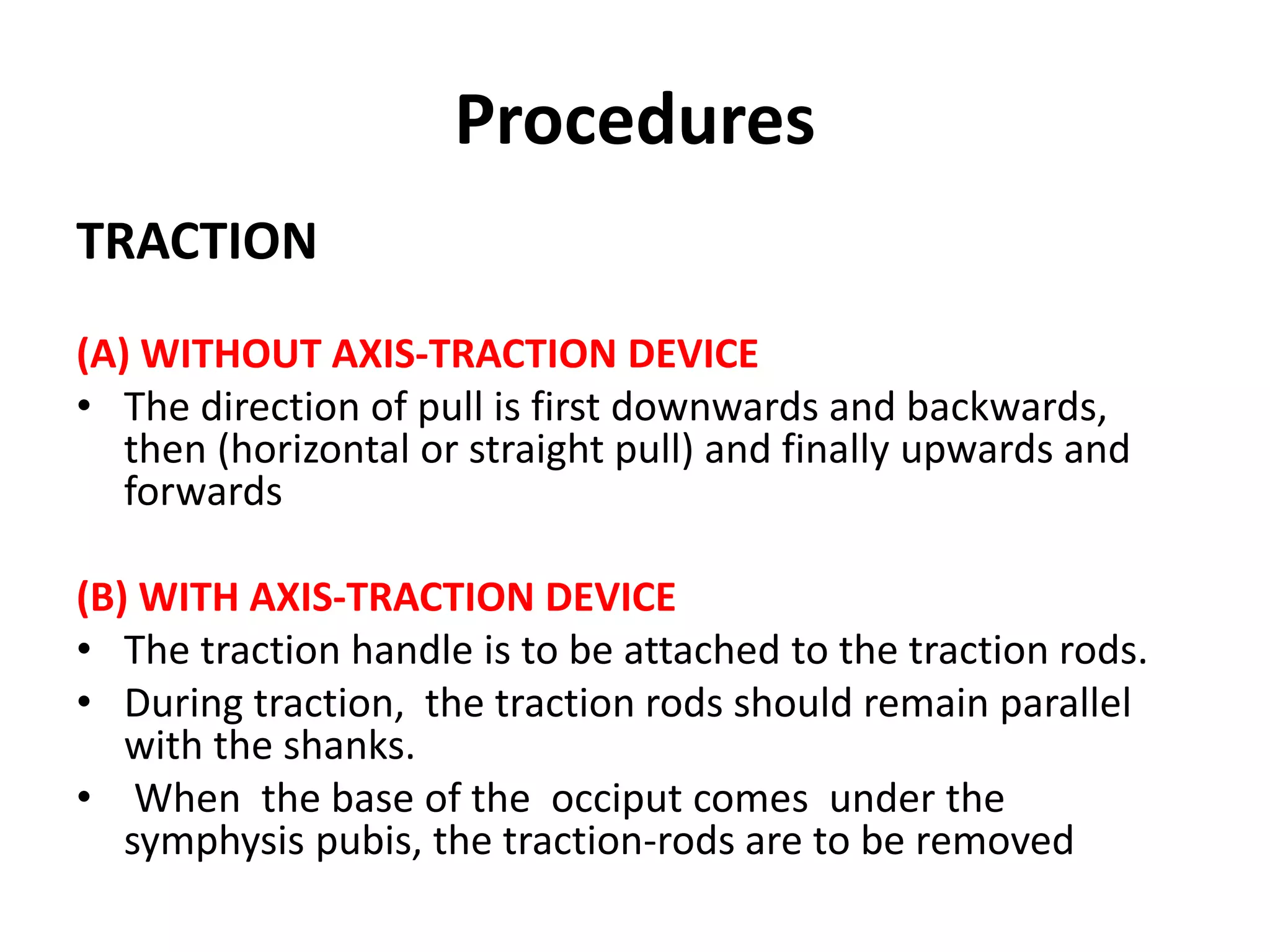 Procedures

TRACTION

(A) WITHOUT AXIS-TRACTION DEVICE

• The direction of pull is first downwards and backwards, then (horizontal or straight pull) and finally upwards and forwards

(B) WITH AXIS-TRACTION DEVICE

• The traction handle is to be attached to the traction rods.
• During traction, the traction rods should remain parallel with the shanks.
• When the base of the occiput comes under the symphysis pubis, the traction-rods are to be removed